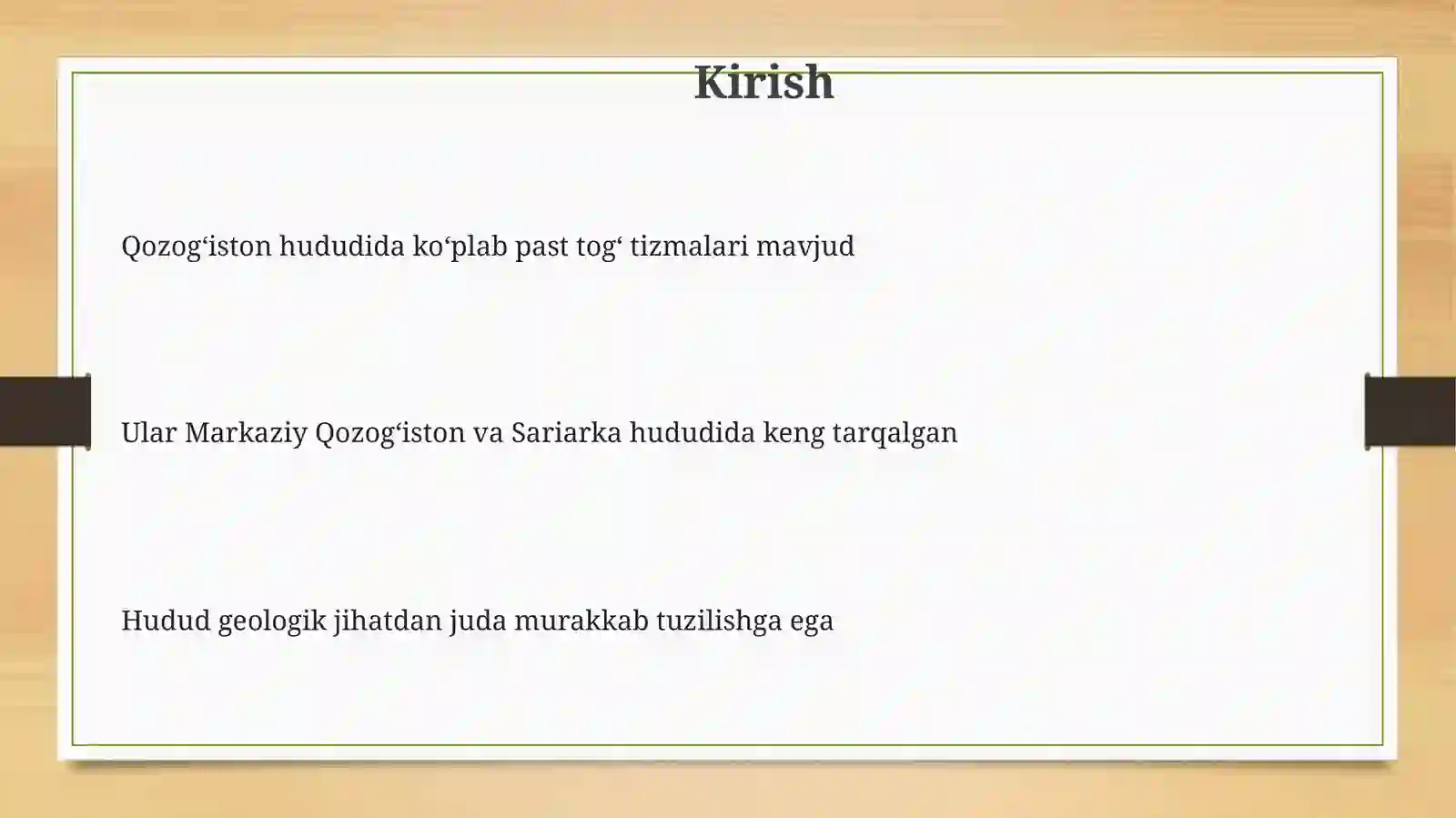 Kirish

Qozog‘iston hududida ko‘plab past tog‘ tizmalari mavjud

Ular Markaziy Qozog‘iston va Sariarka hududida keng tarqalgan

Hudud geologik jihatdan juda murakkab tuzilishga ega